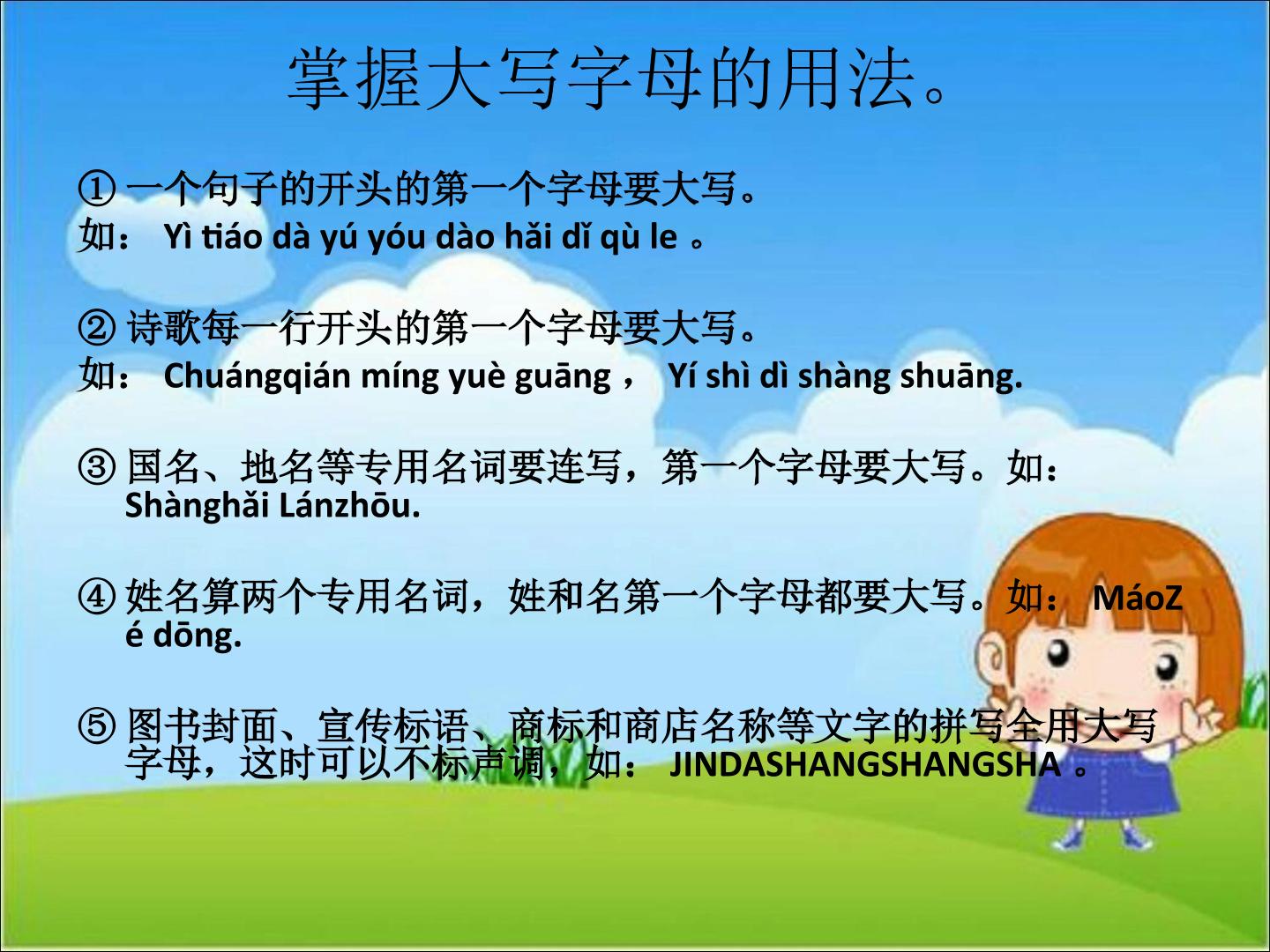 掌握大写字母的用法。

① 一个句子的开头的第一个字母要大写。
如： Yì tiáo dà yú yóu dào hǎi dǐ qù le 。

② 诗歌每一行开头的第一个字母要大写。
如： Chuángqián míng yuè guāng ， Yí shì dì shàng shuāng.

③ 国名、地名等专用名词要连写，第一个字母要大写。如： Shànghǎi Lánzhōu.

④ 姓名算两个专用名词，姓和名第一个字母都要大写。如： MáoZ é dōng.

⑤ 图书封面、宣传标语、商标和商店名称等文字的拼写全用大写字母，这时可以不标声调，如： JINDASHANGSHANGSHA 。